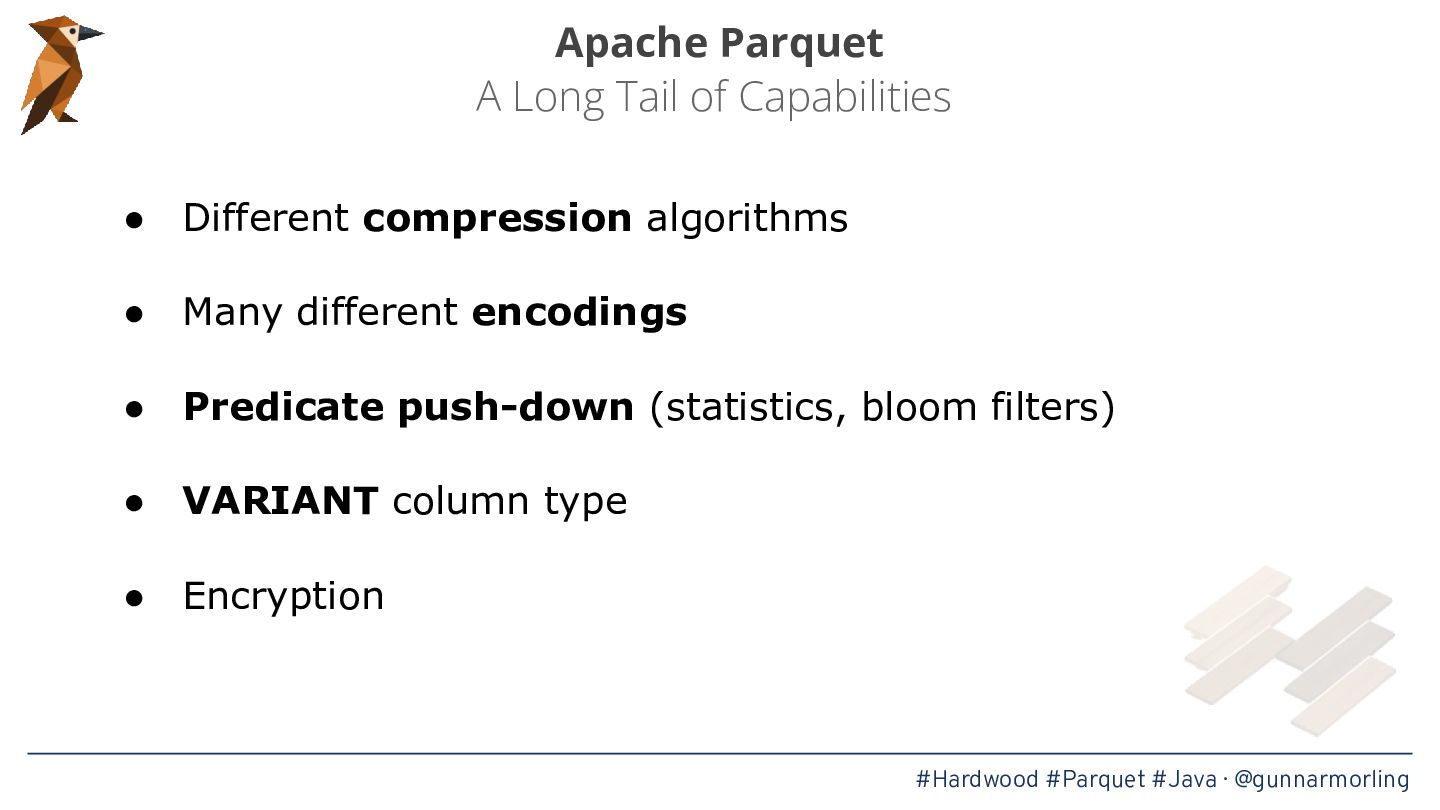 Apache Parquet
A Long Tail of Capabilities

• Different compression algorithms

• Many different encodings

• Predicate push-down (statistics, bloom filters)

• VARIANT column type

• Encryption

#Hardwood #Parquet #Java · @gunnarmorling